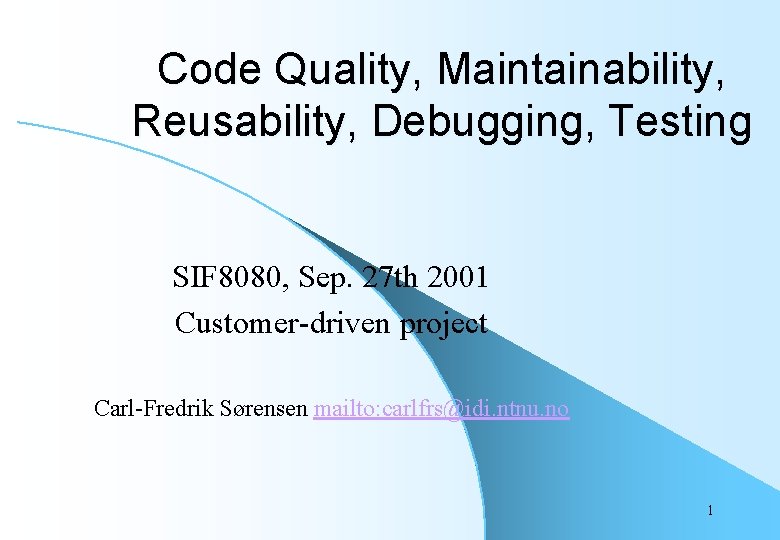 Code Quality, Maintainability, Reusability, Debugging, Testing

SIF8080, Sep. 27th 2001
Customer-driven project

Carl-Fredrik Sørensen mailto:carlfrs@idi.ntnu.no

1